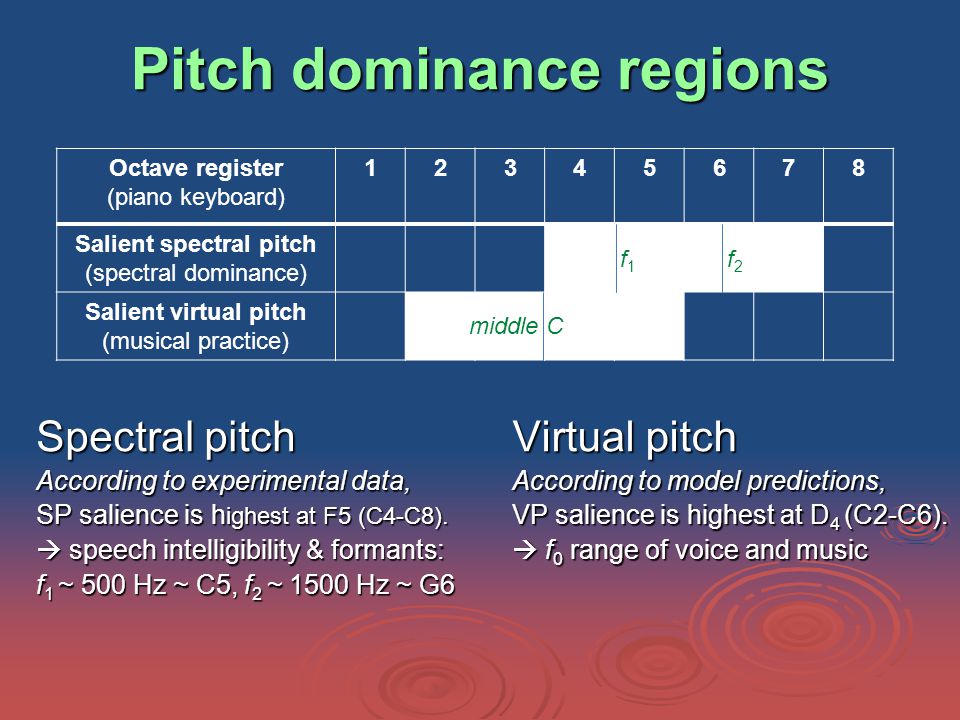 Pitch dominance regions

| Octave register (piano keyboard) | 1 | 2 | 3 | 4 | 5 | 6 | 7 | 8 |
|---|---|---|---|---|---|---|---|---|
| Salient spectral pitch (spectral dominance) | | | | | $f_1$ | $f_2$ | | |
| Salient virtual pitch (musical practice) | | | middle | C | | | | |

Spectral pitch
According to experimental data,
SP salience is highest at F5 (C4-C8).
→ speech intelligibility & formants:
$f_1$ ~ 500 Hz ~ C5, $f_2$ ~ 1500 Hz ~ G6

Virtual pitch
According to model predictions,
VP salience is highest at $D_4$ (C2-C6).
→ $f_0$ range of voice and music